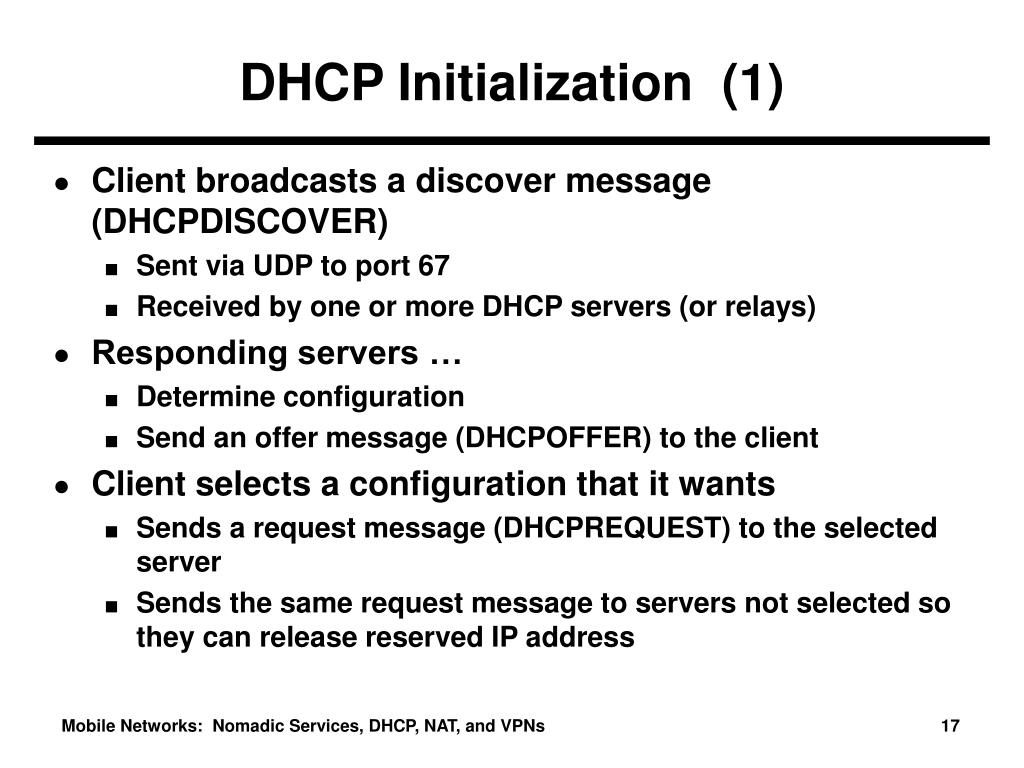 DHCP Initialization (1)

- Client broadcasts a discover message (DHCPDISCOVER)
  - Sent via UDP to port 67
  - Received by one or more DHCP servers (or relays)
- Responding servers …
  - Determine configuration
  - Send an offer message (DHCPOFFER) to the client
- Client selects a configuration that it wants
  - Sends a request message (DHCPREQUEST) to the selected server
  - Sends the same request message to servers not selected so they can release reserved IP address

Mobile Networks: Nomadic Services, DHCP, NAT, and VPNs

17